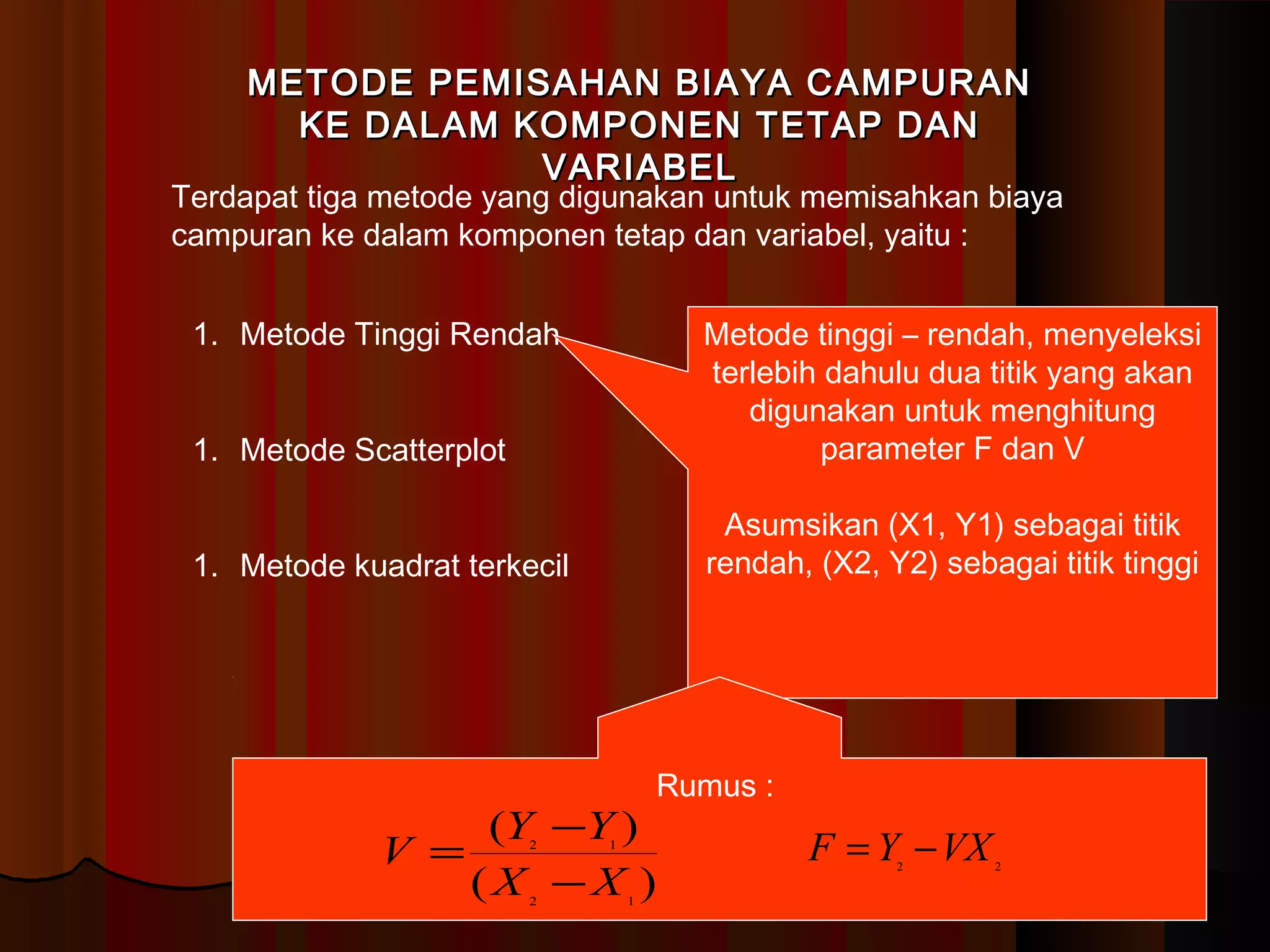 METODE PEMISAHAN BIAYA CAMPURAN KE DALAM KOMPONEN TETAP DAN VARIABEL

Terdapat tiga metode yang digunakan untuk memisahkan biaya campuran ke dalam komponen tetap dan variabel, yaitu :

1. Metode Tinggi Rendah

1. Metode Scatterplot

1. Metode kuadrat terkecil

Metode tinggi – rendah, menyeleksi terlebih dahulu dua titik yang akan digunakan untuk menghitung parameter F dan V

Asumsikan (X1, Y1) sebagai titik rendah, (X2, Y2) sebagai titik tinggi

Rumus :

$V = \frac{(Y_2 - Y_1)}{(X_2 - X_1)}$

$F = Y_2 - VX_2$